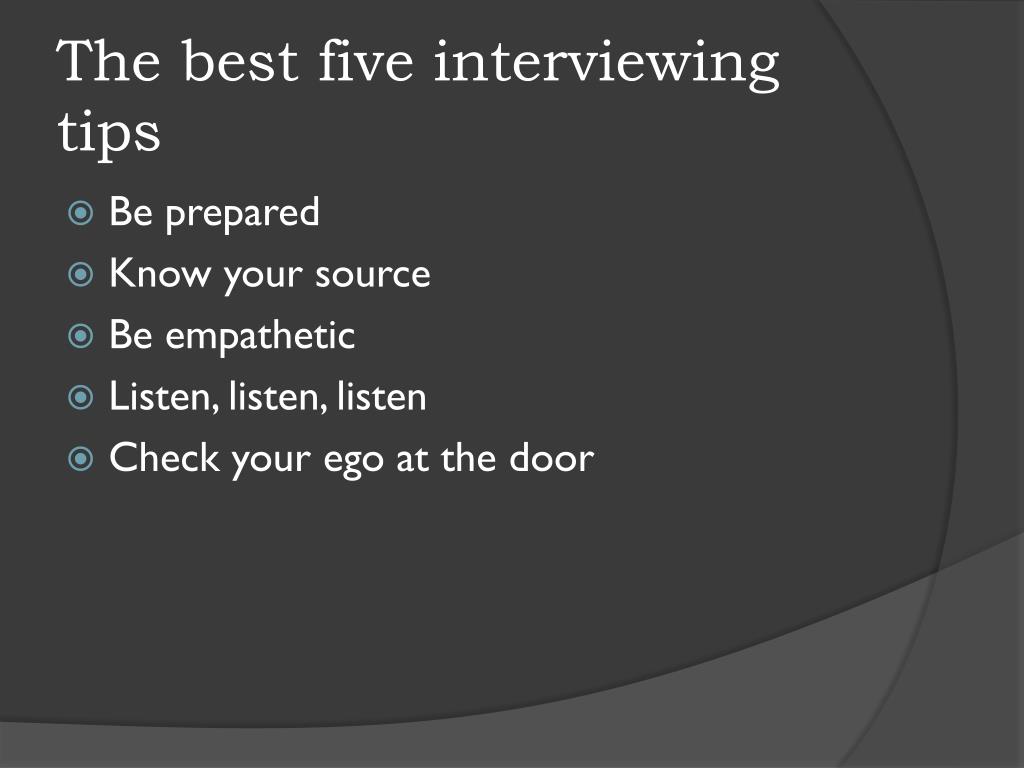 The best five interviewing tips

Be prepared
Know your source
Be empathetic
Listen, listen, listen
Check your ego at the door